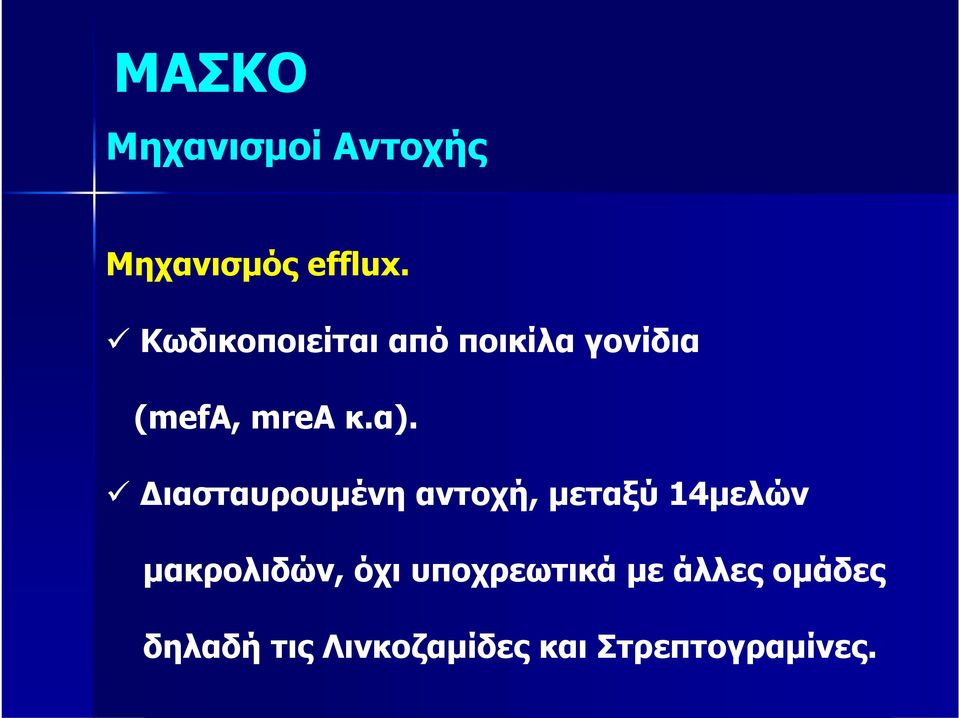 ΜΑΣΚΟ

Μηχανισμοί Αντοχής

Μηχανισμός efflux.

✓ Κωδικοποιείται από ποικίλα γονίδια (mefA, mreA κ.α).

✓ Διασταυρουμένη αντοχή, μεταξύ 14μελών μακρολιδών, όχι υποχρεωτικά με άλλες ομάδες δηλαδή τις Λινκοζαμίδες και Στρεπτογραμίνες.